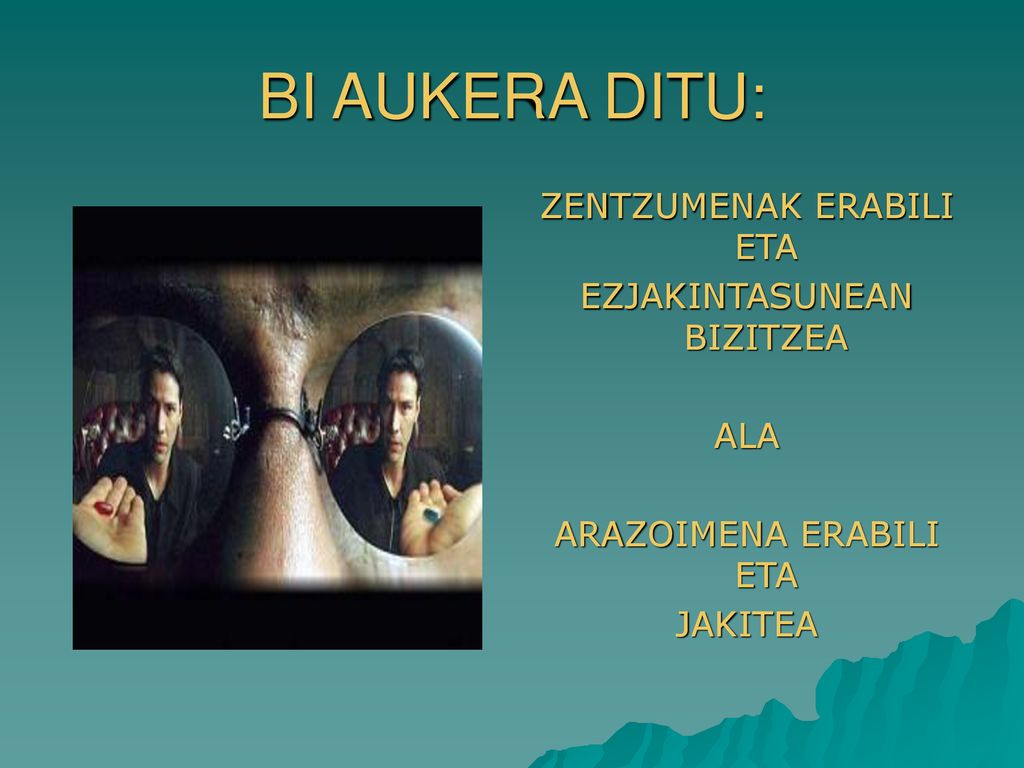 BI AUKERA DITU:

ZENTZUMENAK ERABILI ETA
EZJAKINTASUNEAN BIZITZEA

ALA

ARAZOIMENA ERABILI ETA
JAKITEA